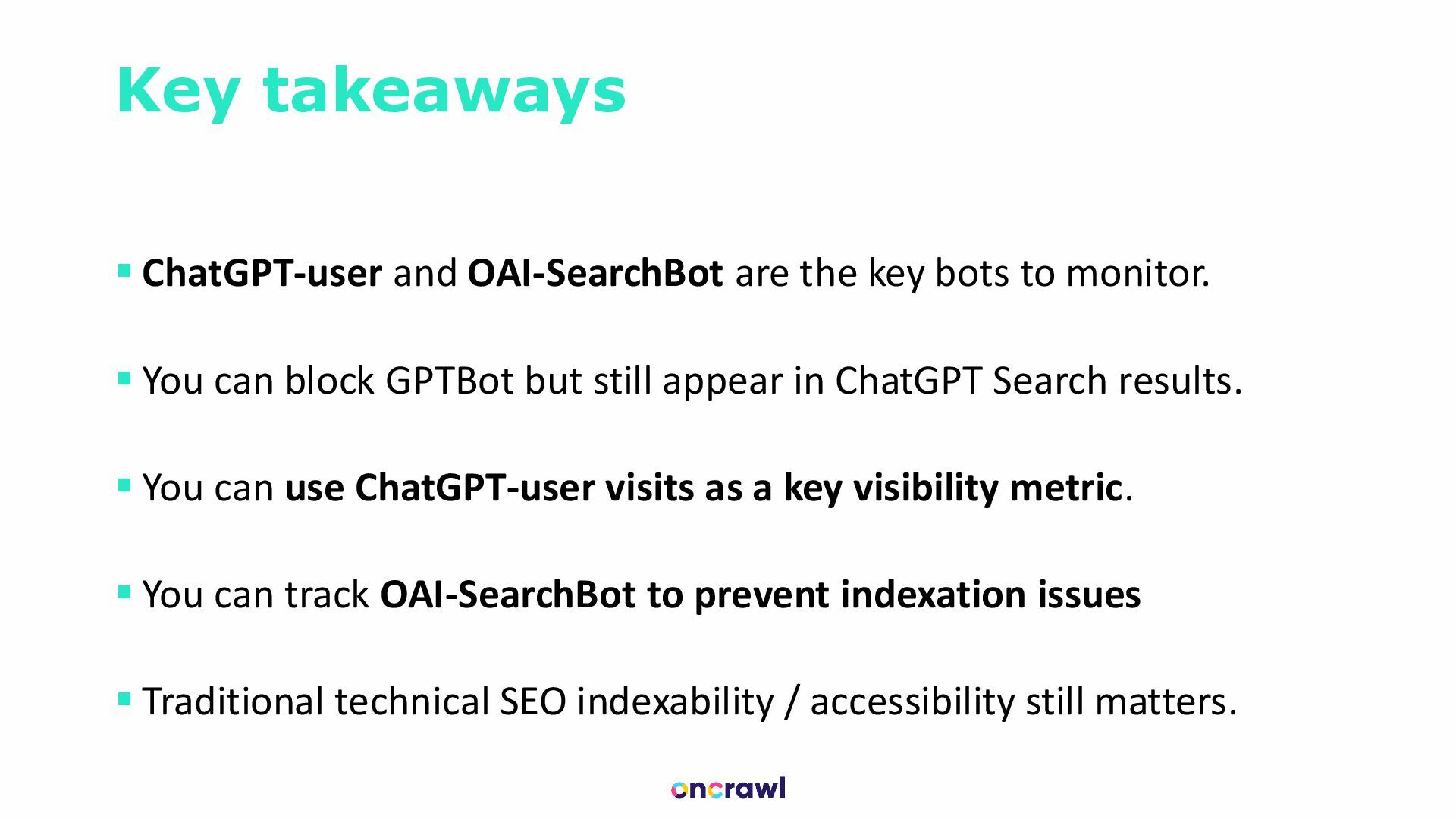 Key takeaways

▪ ChatGPT-user and OAI-SearchBot are the key bots to monitor.

▪ You can block GPTBot but still appear in ChatGPT Search results.

▪ You can use ChatGPT-user visits as a key visibility metric.

▪ You can track OAI-SearchBot to prevent indexation issues

▪ Traditional technical SEO indexability / accessibility still matters.

oncrawl